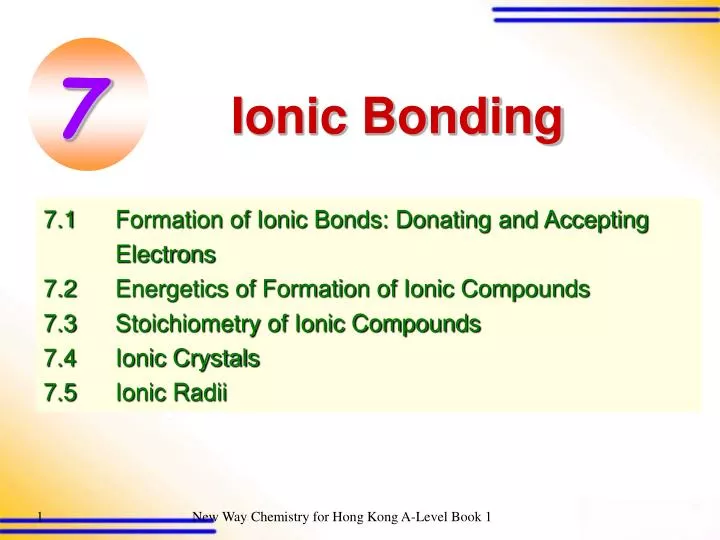 7

Ionic Bonding

7.1 Formation of Ionic Bonds: Donating and Accepting Electrons
7.2 Energetics of Formation of Ionic Compounds
7.3 Stoichiometry of Ionic Compounds
7.4 Ionic Crystals
7.5 Ionic Radii

1

New Way Chemistry for Hong Kong A-Level Book 1